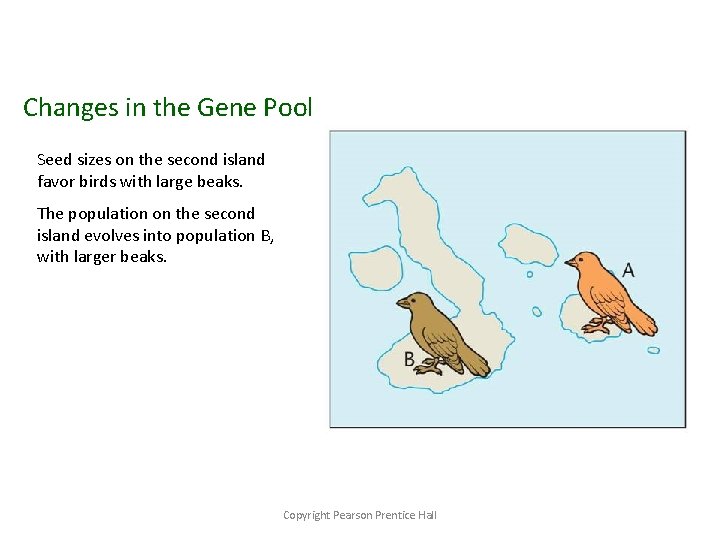 Changes in the Gene Pool

Seed sizes on the second island favor birds with large beaks.

The population on the second island evolves into population B, with larger beaks.

A

B

Copyright Pearson Prentice Hall